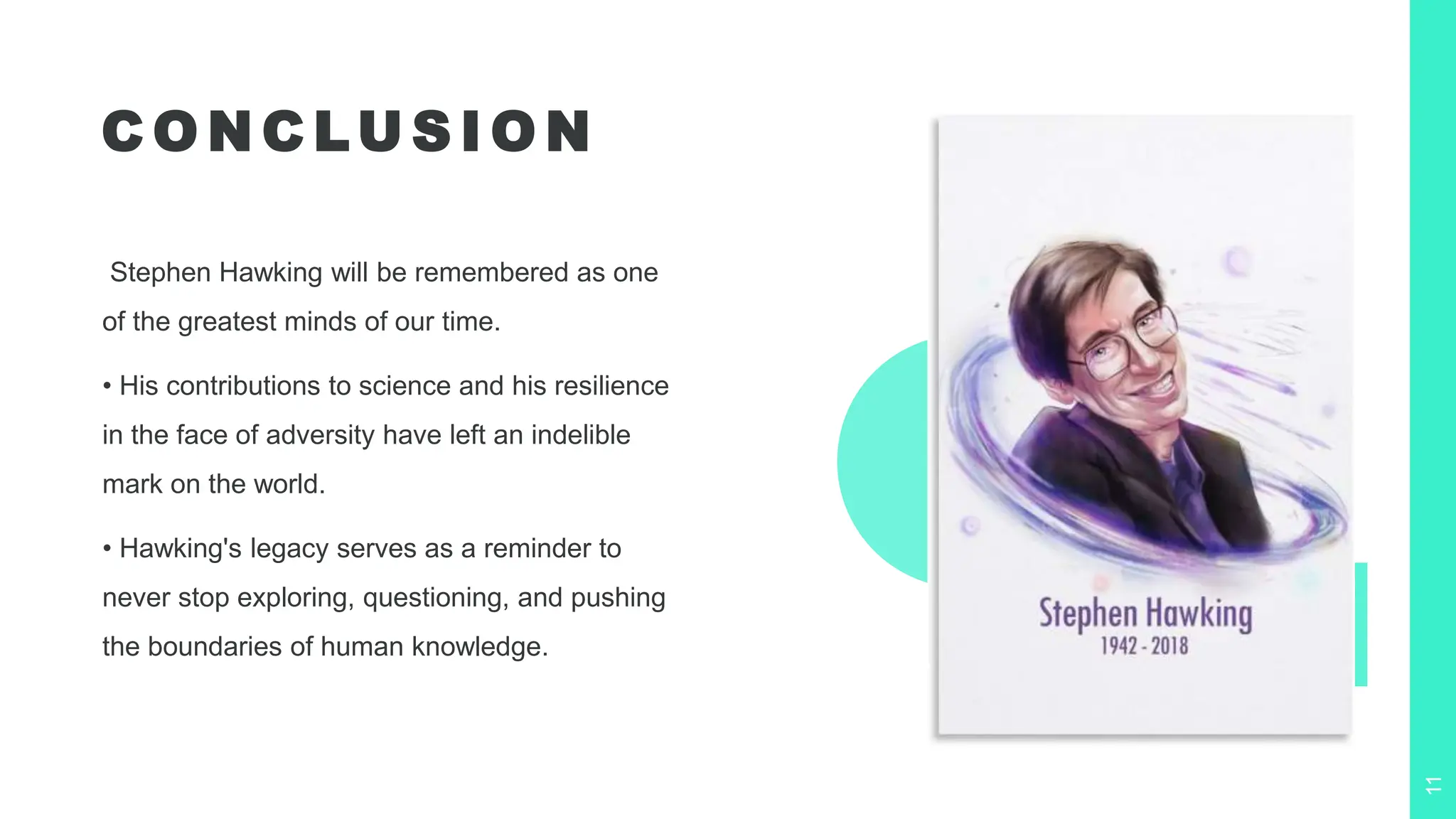 CONCLUSION

Stephen Hawking will be remembered as one of the greatest minds of our time.

• His contributions to science and his resilience in the face of adversity have left an indelible mark on the world.

• Hawking's legacy serves as a reminder to never stop exploring, questioning, and pushing the boundaries of human knowledge.

Stephen Hawking
1942 - 2018

11